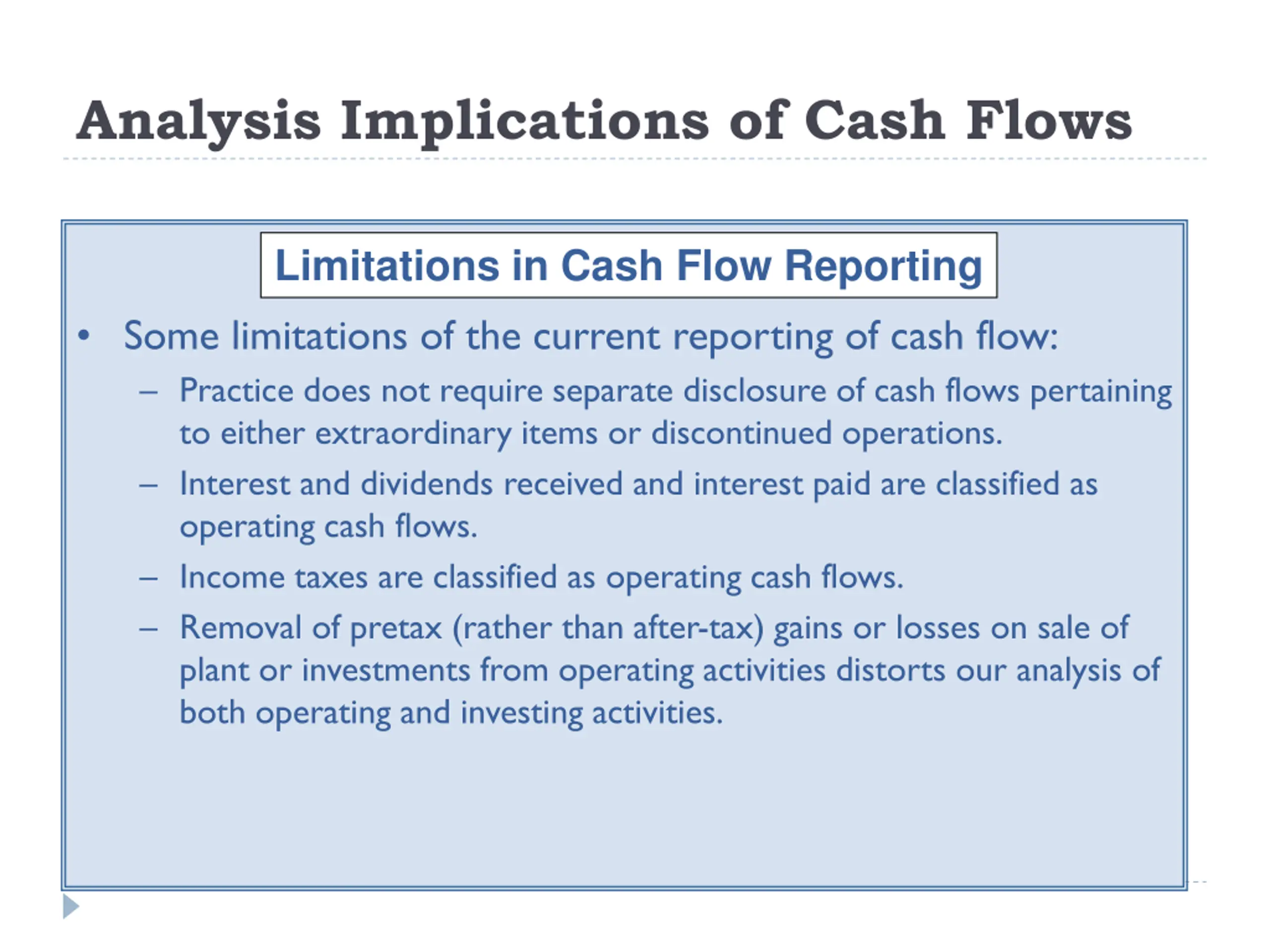 Analysis Implications of Cash Flows

Limitations in Cash Flow Reporting

• Some limitations of the current reporting of cash flow:
– Practice does not require separate disclosure of cash flows pertaining to either extraordinary items or discontinued operations.
– Interest and dividends received and interest paid are classified as operating cash flows.
– Income taxes are classified as operating cash flows.
– Removal of pretax (rather than after-tax) gains or losses on sale of plant or investments from operating activities distorts our analysis of both operating and investing activities.